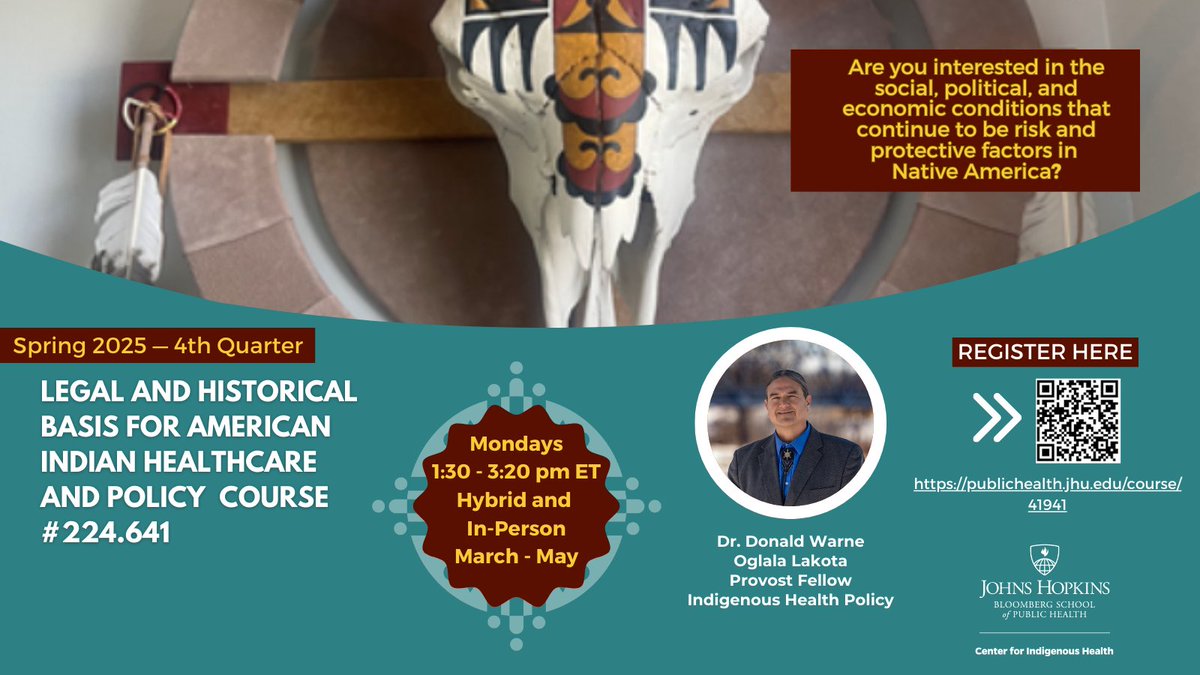 Are you interested in the social, political, and economic conditions that continue to be risk and protective factors in Native America?

Spring 2025 — 4th Quarter

LEGAL AND HISTORICAL BASIS FOR AMERICAN INDIAN HEALTHCARE AND POLICY COURSE #224.641

Mondays
1:30 - 3:20 pm ET
Hybrid and
In-Person
March - May

Dr. Donald Warne
Oglala Lakota
Provost Fellow
Indigenous Health Policy

REGISTER HERE

https://publichealth.jhu.edu/course/41941

JOHNS HOPKINS
BLOOMBERG SCHOOL of PUBLIC HEALTH

Center for Indigenous Health